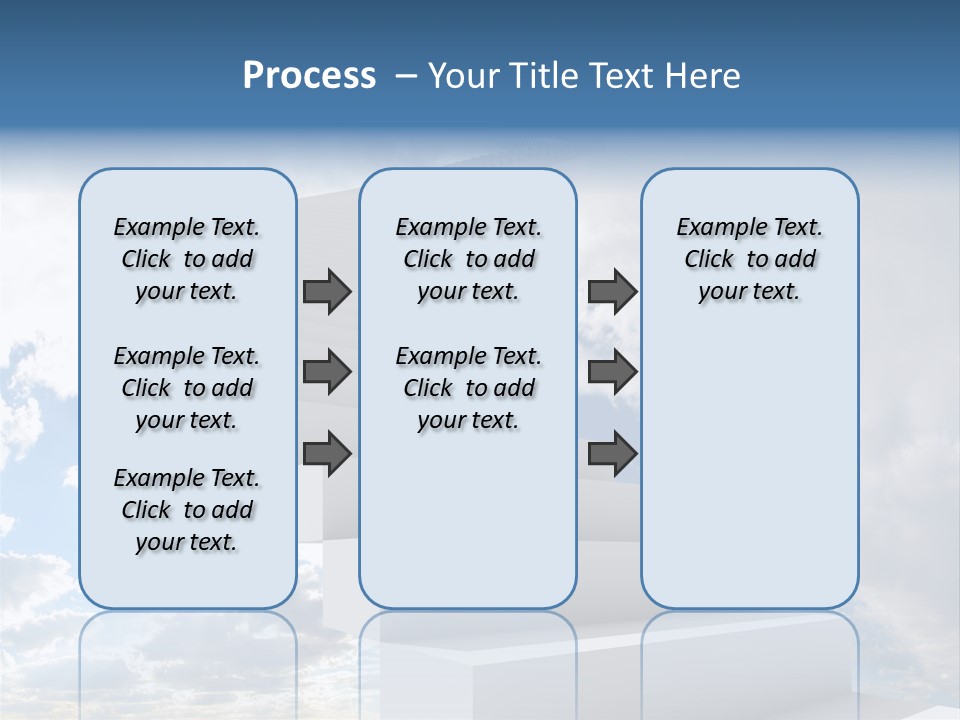 Process – Your Title Text Here

Example Text. Click to add your text.

Example Text. Click to add your text.

Example Text. Click to add your text.

Example Text. Click to add your text.

Example Text. Click to add your text.

Example Text. Click to add your text.